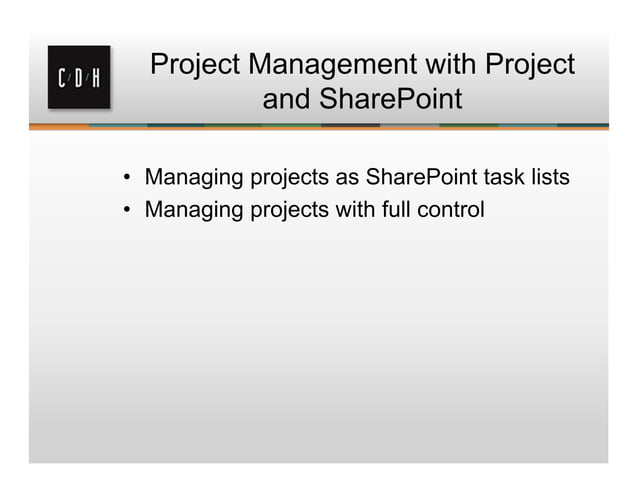 C/D/H

Project Management with Project and SharePoint

• Managing projects as SharePoint task lists
• Managing projects with full control